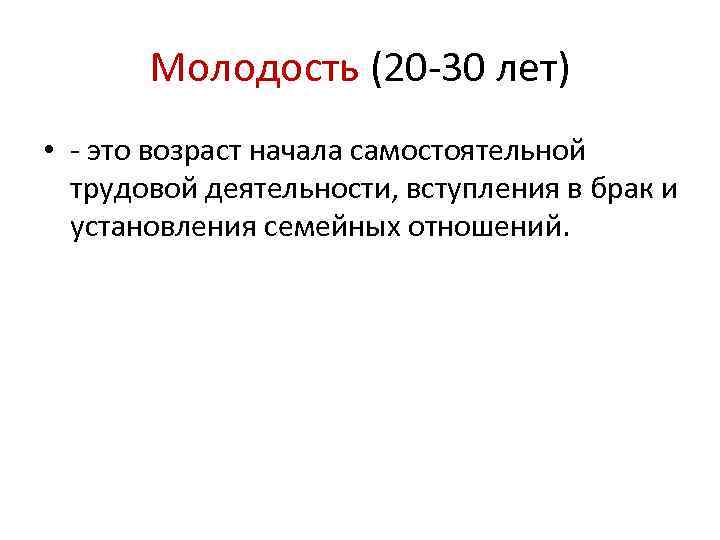 Молодость (20-30 лет)

• - это возраст начала самостоятельной трудовой деятельности, вступления в брак и установления семейных отношений.